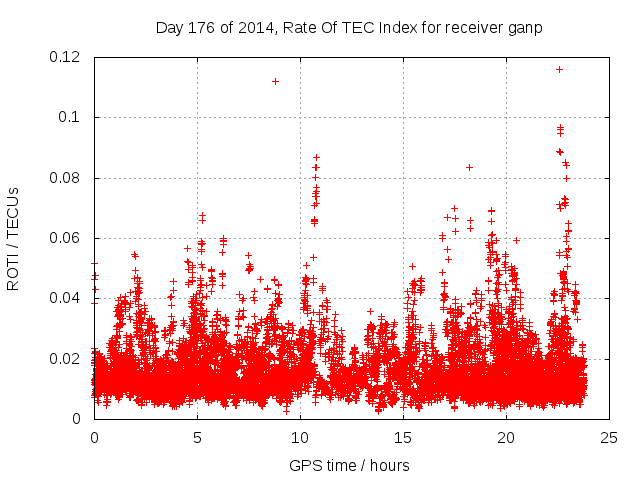 Day 176 of 2014, Rate Of TEC Index for receiver ganp

ROTI / TECUs

0.12
0.1
0.08
0.06
0.04
0.02
0

0
5
10
15
20
25

GPS time / hours